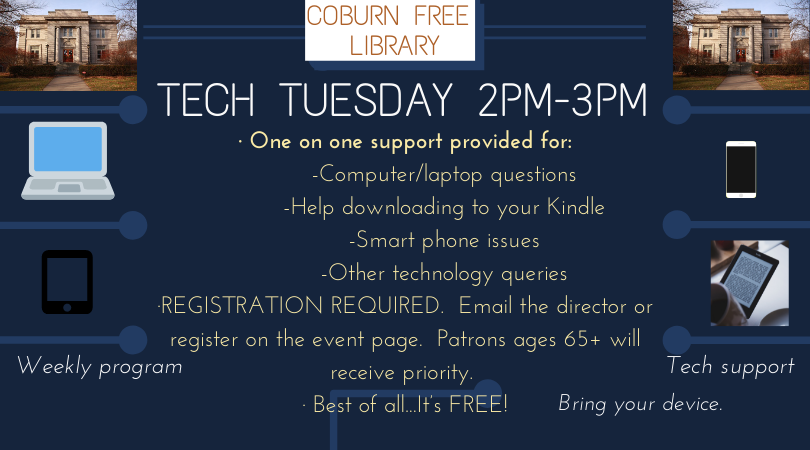 COBURN FREE LIBRARY

TECH TUESDAY 2PM-3PM

· One on one support provided for:

-Computer/laptop questions

-Help downloading to your Kindle

-Smart phone issues

-Other technology queries

·REGISTRATION REQUIRED. Email the director or register on the event page. Patrons ages 65+ will receive priority.

· Best of all...It's FREE!

Weekly program

Tech support

Bring your device.